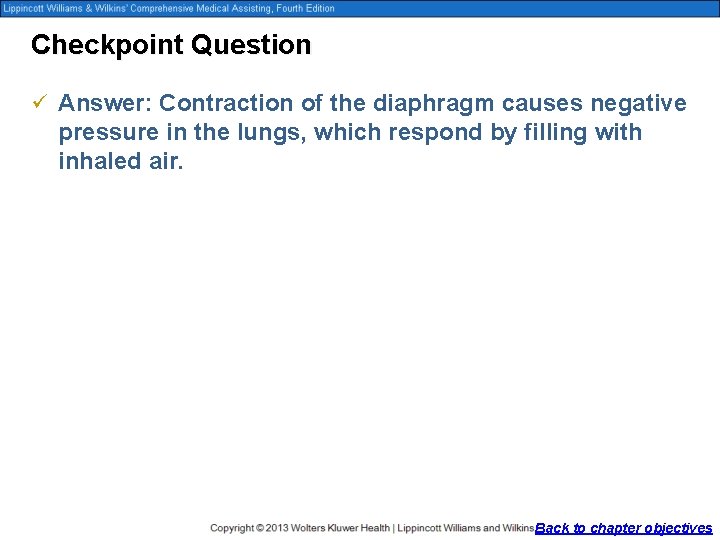 Lippincott Williams & Wilkins' Comprehensive Medical Assisting, Fourth Edition

Checkpoint Question

✓ Answer: Contraction of the diaphragm causes negative pressure in the lungs, which respond by filling with inhaled air.

Copyright © 2013 Wolters Kluwer Health | Lippincott Williams and Wilkins Back to chapter objectives